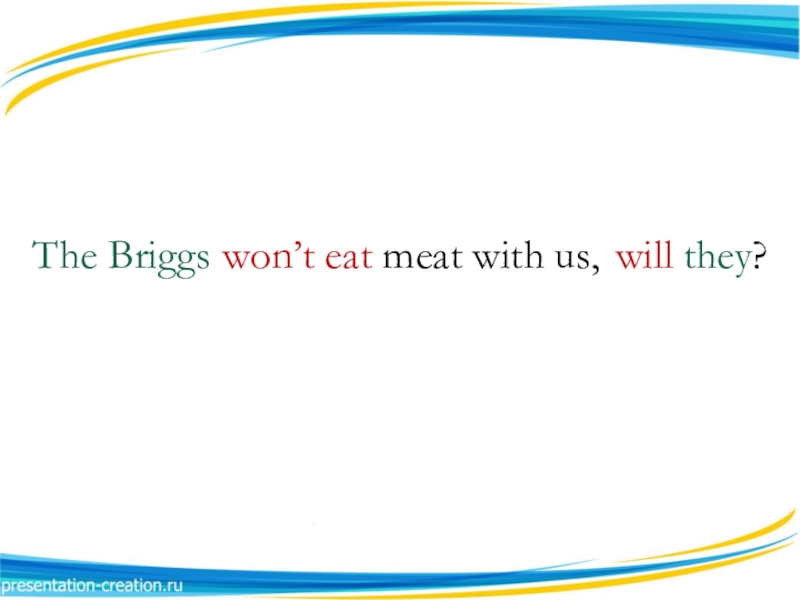 The Briggs won’t eat meat with us, will they?

presentation-creation.ru